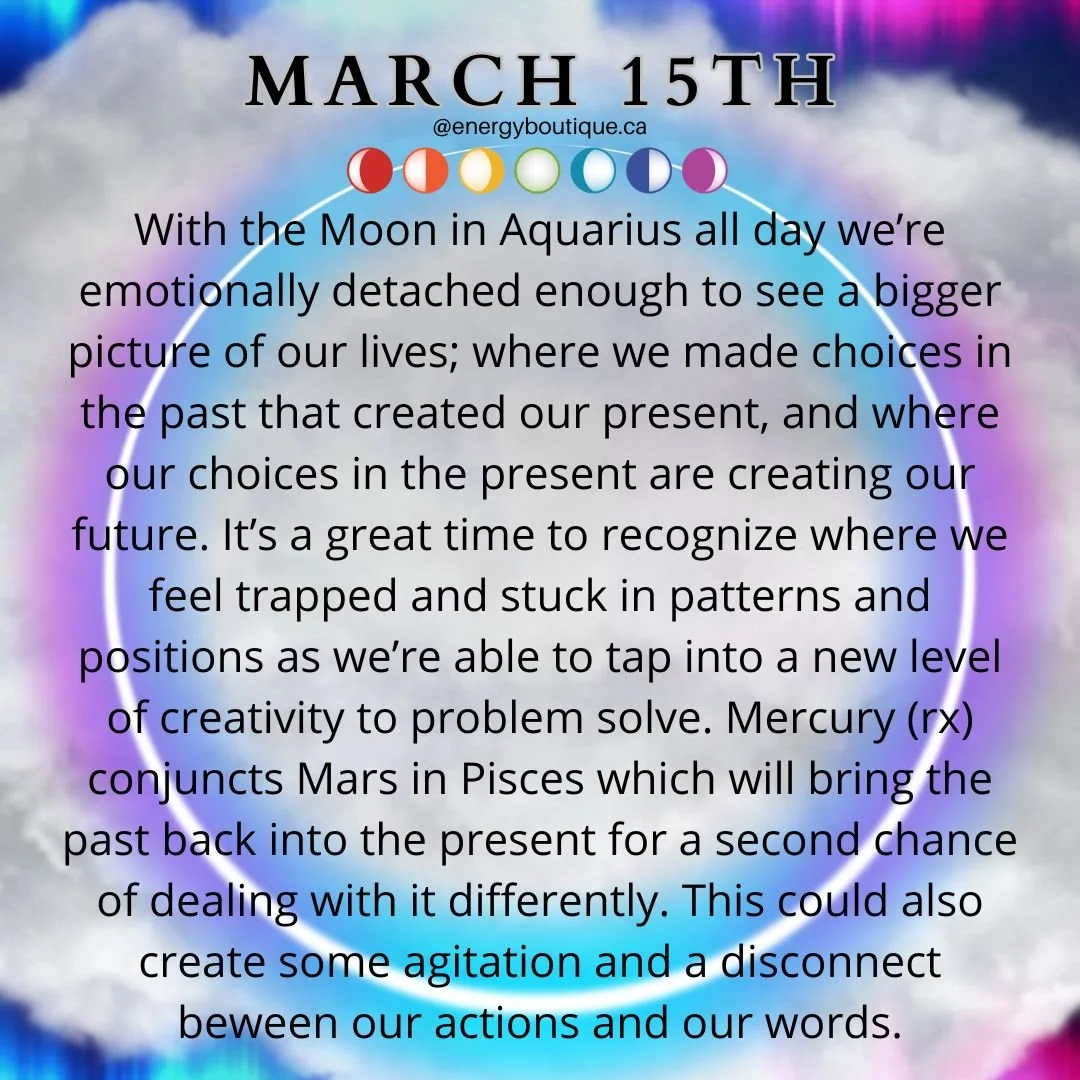 MARCH 15TH
@energyboutique.ca

With the Moon in Aquarius all day we're emotionally detached enough to see a bigger picture of our lives; where we made choices in the past that created our present, and where our choices in the present are creating our future. It's a great time to recognize where we feel trapped and stuck in patterns and positions as we're able to tap into a new level of creativity to problem solve. Mercury (rx) conjuncts Mars in Pisces which will bring the past back into the present for a second chance of dealing with it differently. This could also create some agitation and a disconnect beween our actions and our words.